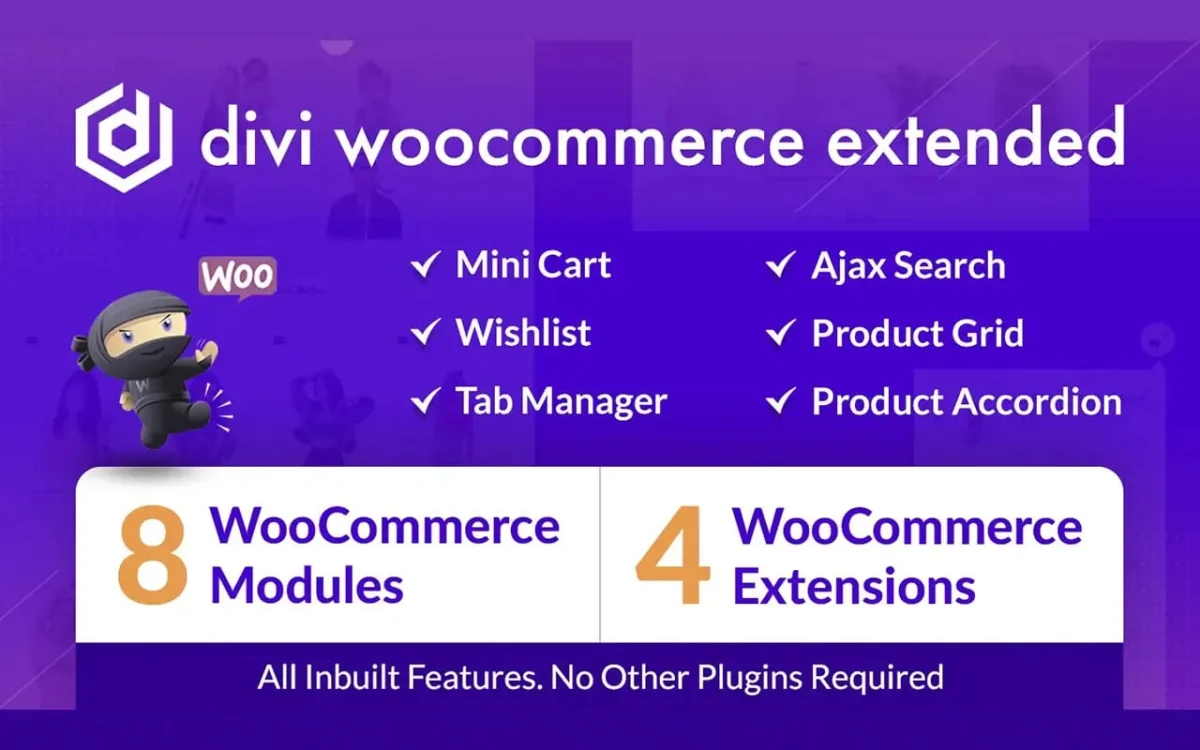 divi woocommerce extended

Woo

✓ Mini Cart
✓ Wishlist
✓ Tab Manager

✓ Ajax Search
✓ Product Grid
✓ Product Accordion

8 WooCommerce Modules

4 WooCommerce Extensions

All Inbuilt Features. No Other Plugins Required